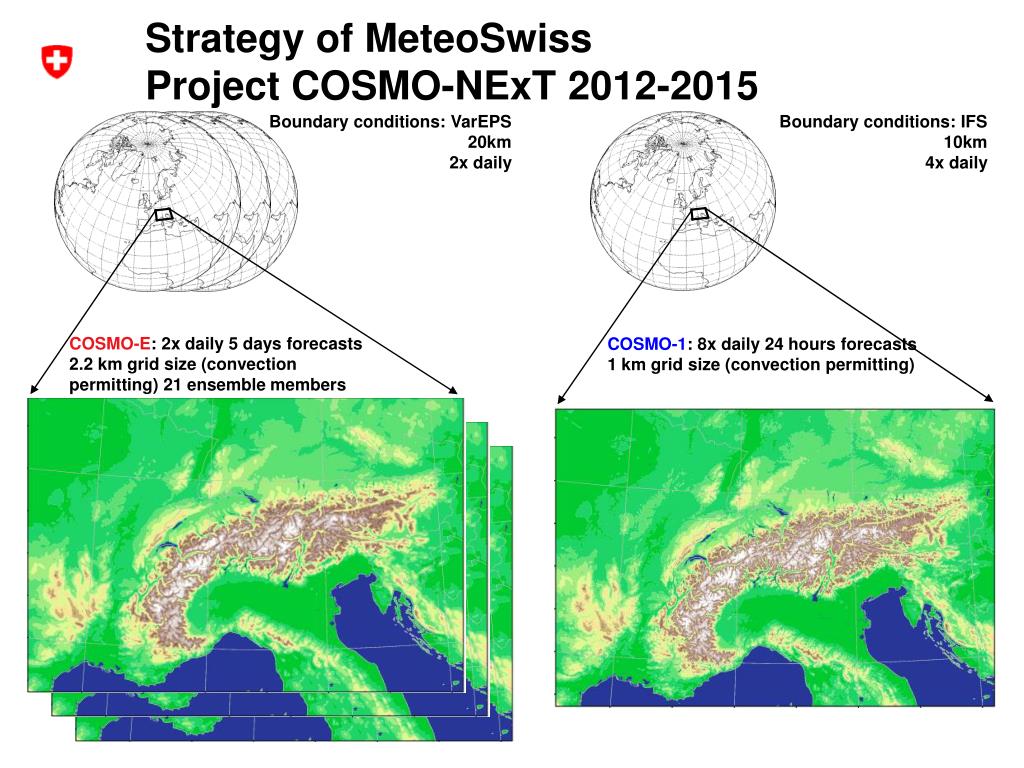 Strategy of MeteoSwiss
Project COSMO-NExT 2012-2015

Boundary conditions: VarEPS
20km
2x daily

Boundary conditions: IFS
10km
4x daily

COSMO-E: 2x daily 5 days forecasts
2.2 km grid size (convection permitting) 21 ensemble members

COSMO-1: 8x daily 24 hours forecasts
1 km grid size (convection permitting)